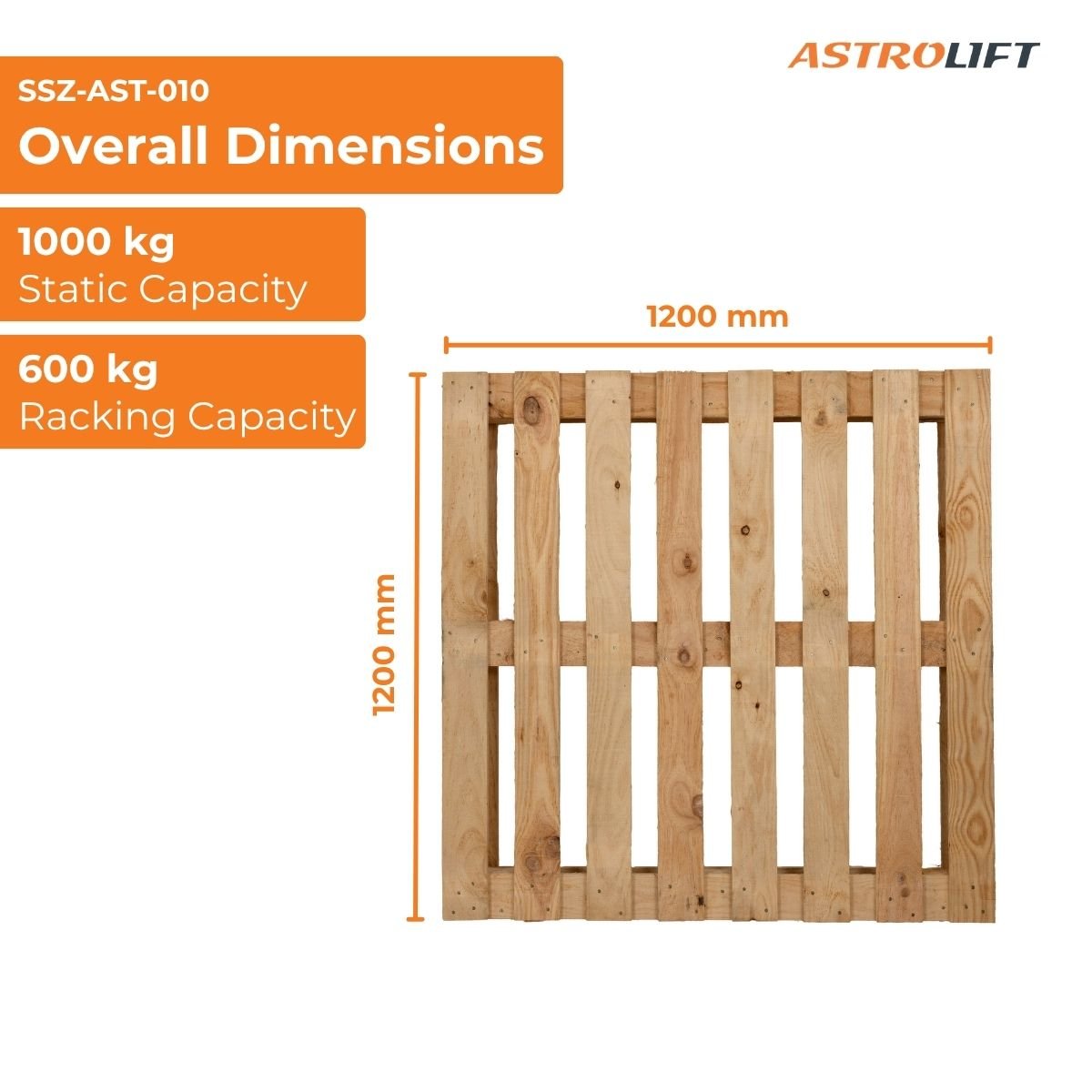 ASTROLIFT

SSZ-AST-010
Overall Dimensions

1000 kg
Static Capacity

600 kg
Racking Capacity

1200 mm

1200 mm